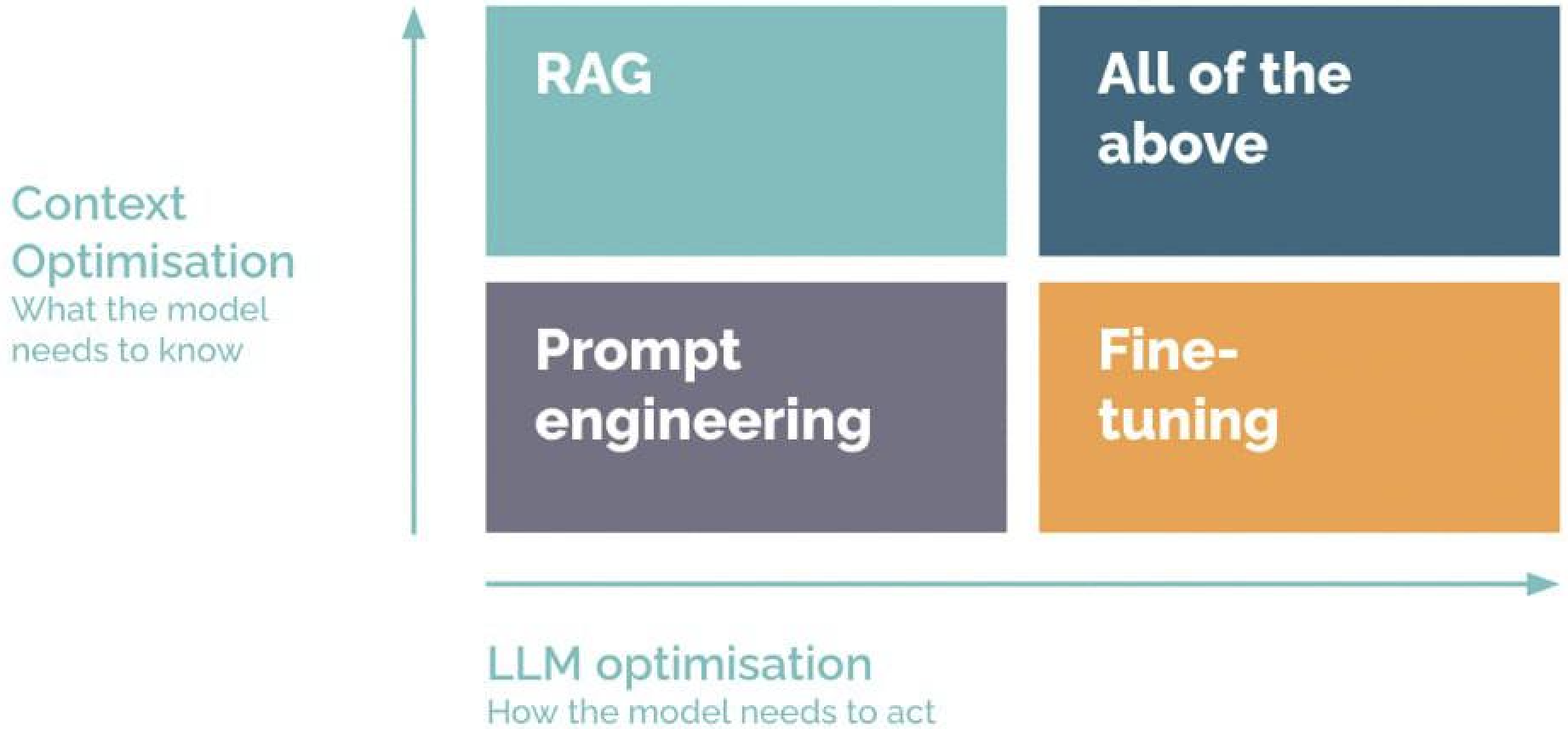 Context Optimisation
What the model needs to know

RAG

All of the above

Prompt engineering

Fine-tuning

LLM optimisation
How the model needs to act